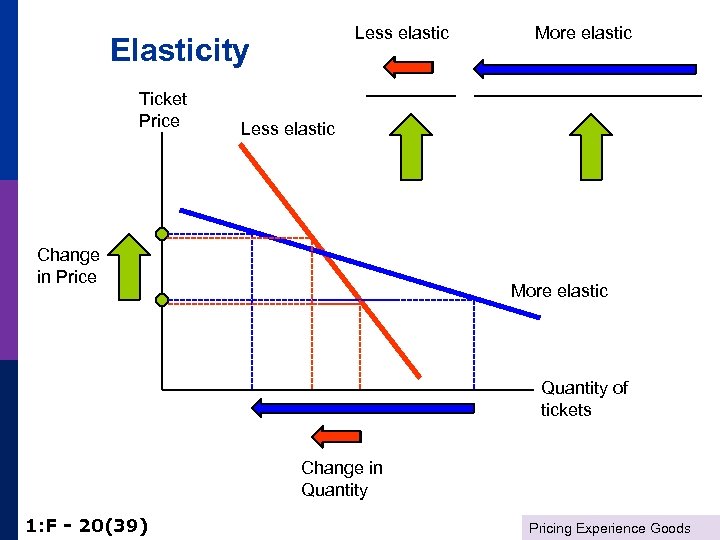 Elasticity

Less elastic

More elastic

Ticket Price

Less elastic

Change in Price

More elastic

Quantity of tickets

Change in Quantity

1:F - 20(39)

Pricing Experience Goods